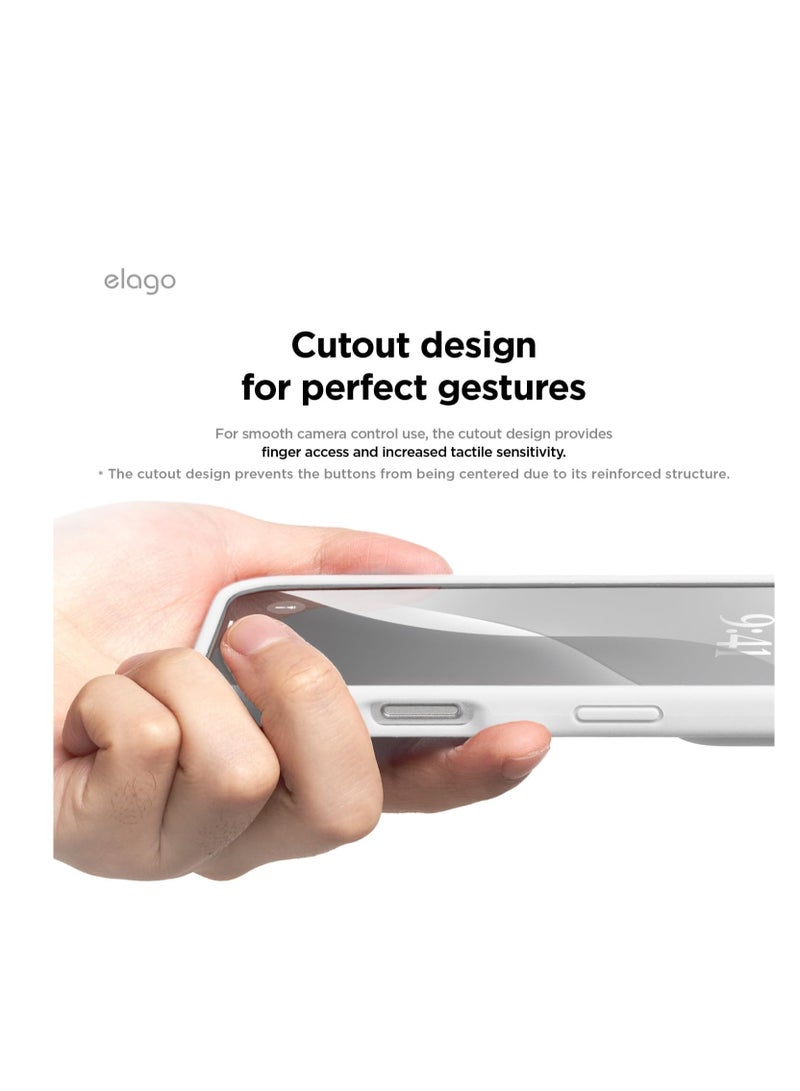 elago

Cutout design
for perfect gestures

For smooth camera control use, the cutout design provides finger access and increased tactile sensitivity.
* The cutout design prevents the buttons from being centered due to its reinforced structure.

9:41